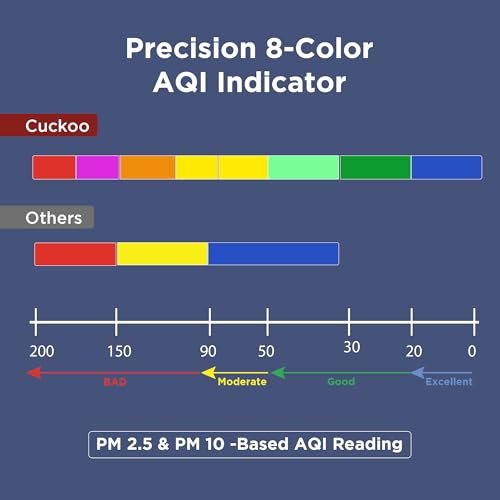 Precision 8-Color AQI Indicator

Cuckoo

Others

200 150 90 50 30 20 0

BAD Moderate Good Excellent

PM 2.5 & PM 10 -Based AQI Reading